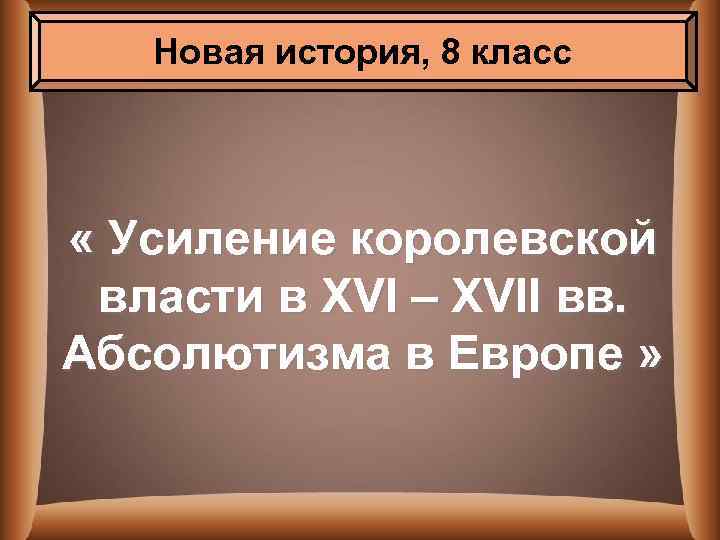 Новая история, 8 класс

« Усиление королевской власти в XVI – XVII вв. Абсолютизма в Европе »